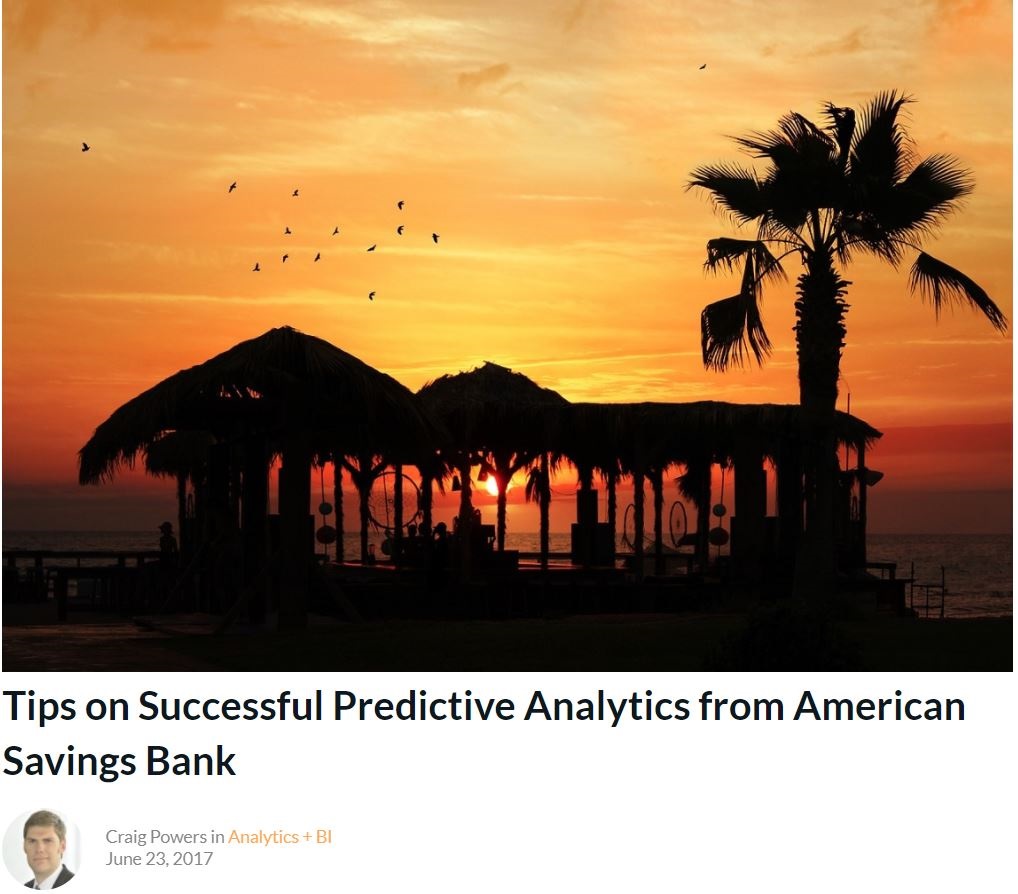 Tips on Successful Predictive Analytics from American Savings Bank

Craig Powers in Analytics + BI
June 23, 2017